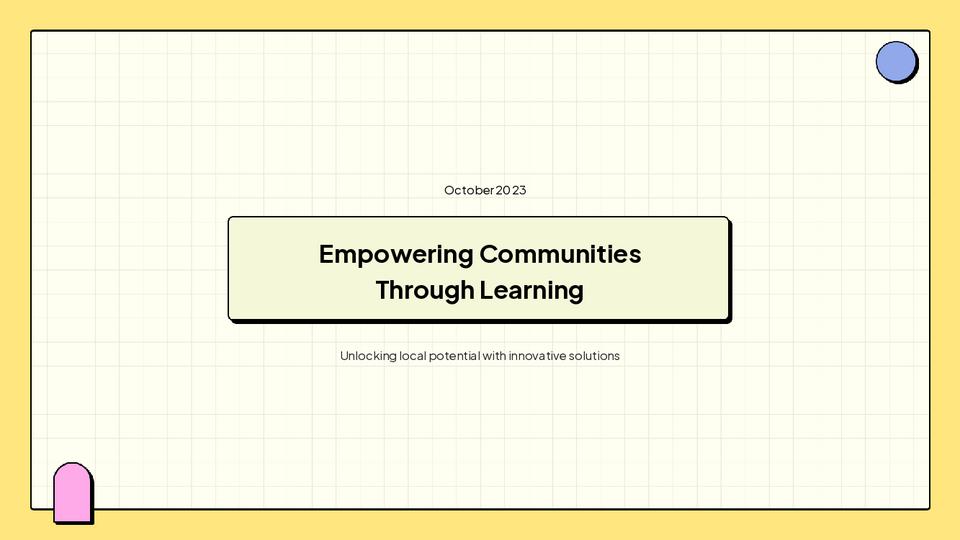 October 2023

Empowering Communities Through Learning

Unlocking local potential with innovative solutions